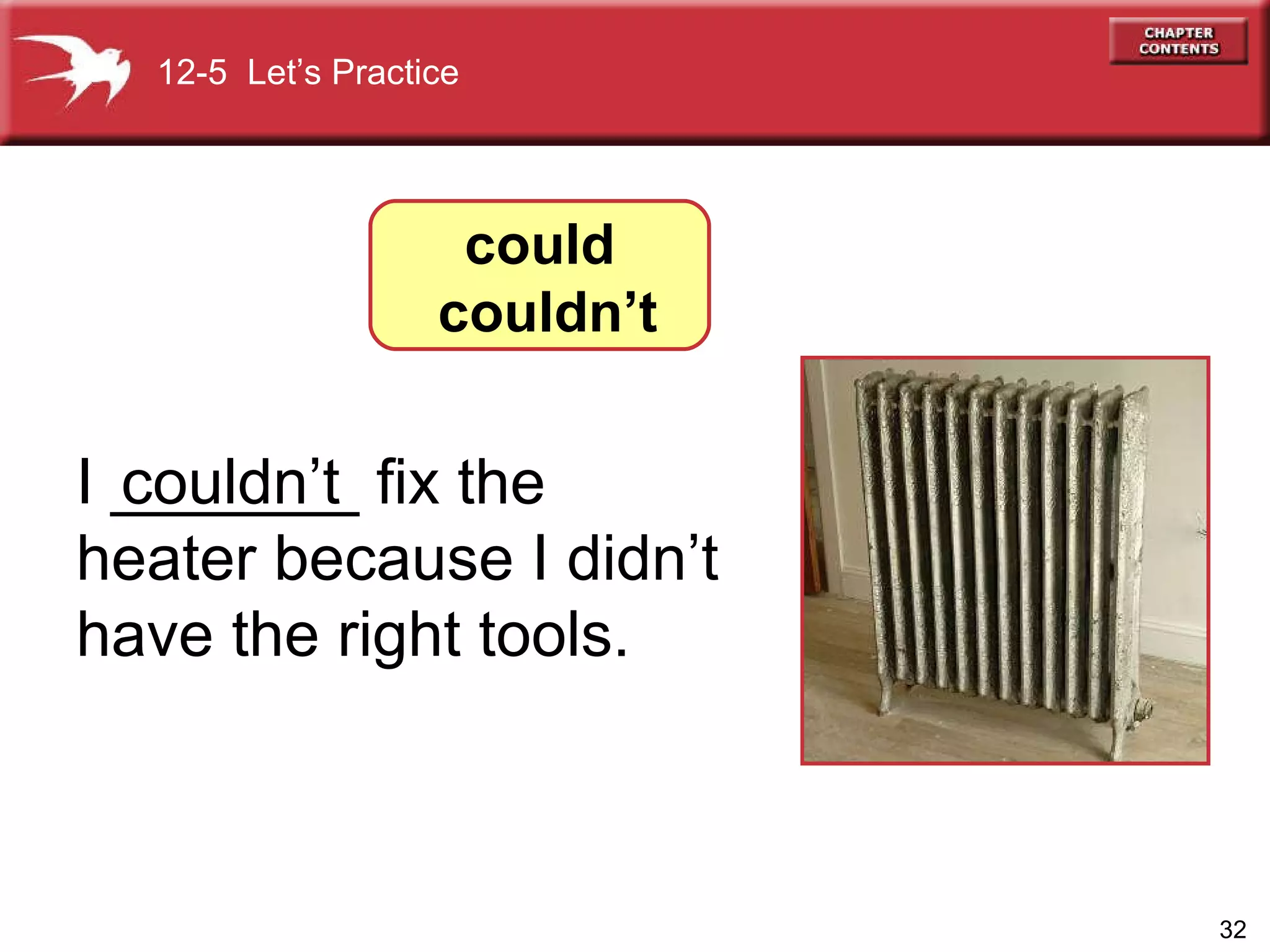 12-5 Let's Practice

CHAPTER CONTENTS

could
couldn't

I couldn't fix the heater because I didn't have the right tools.

32